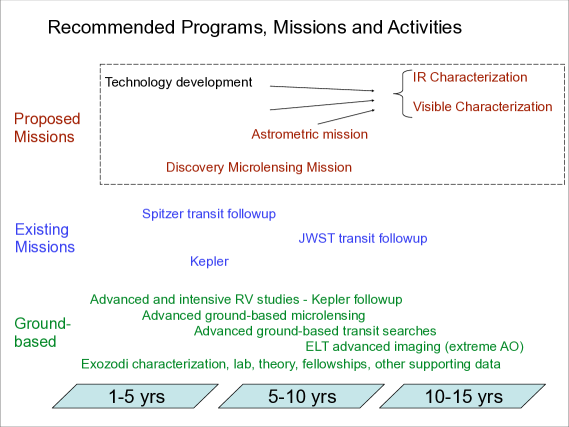 Recommended Programs, Missions and Activities

Proposed Missions

Technology development

IR Characterization

Visible Characterization

Astrometric mission

Discovery Microlensing Mission

Existing Missions

Spitzer transit followup

JWST transit followup

Kepler

Ground-based

Advanced and intensive RV studies - Kepler followup

Advanced ground-based microlensing

Advanced ground-based transit searches

ELT advanced imaging (extreme AO)

Exozodi characterization, lab, theory, fellowships, other supporting data

1-5 yrs

5-10 yrs

10-15 yrs